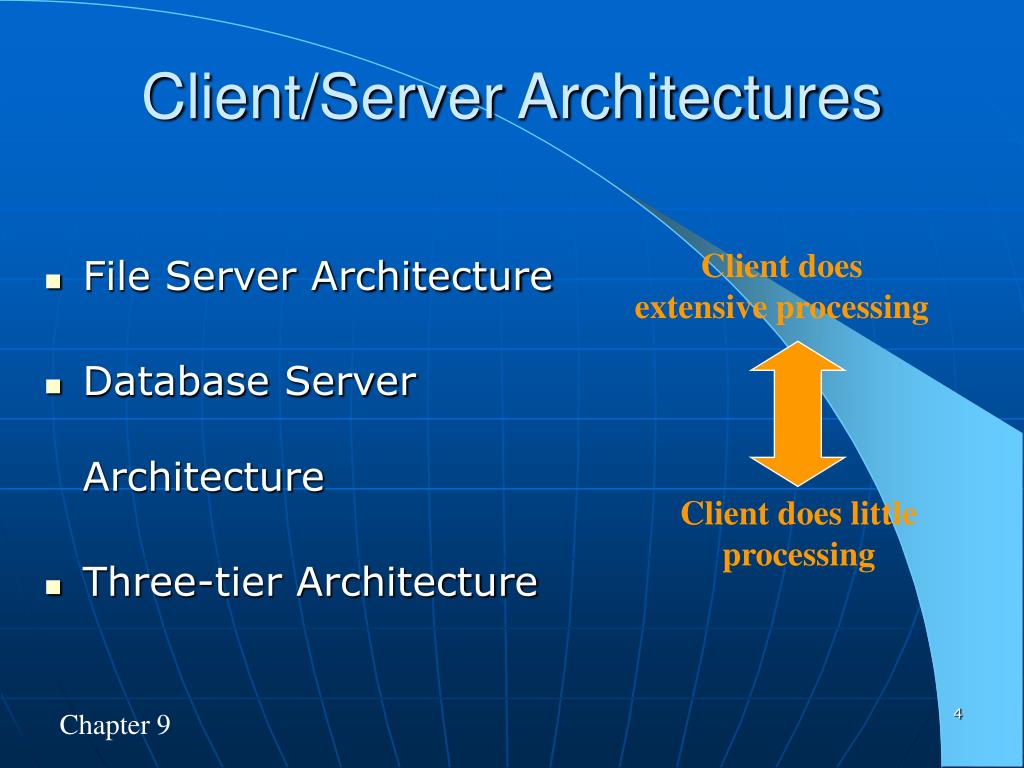 Client/Server Architectures

- File Server Architecture
- Database Server Architecture
- Three-tier Architecture

Client does extensive processing

Client does little processing

Chapter 9

4